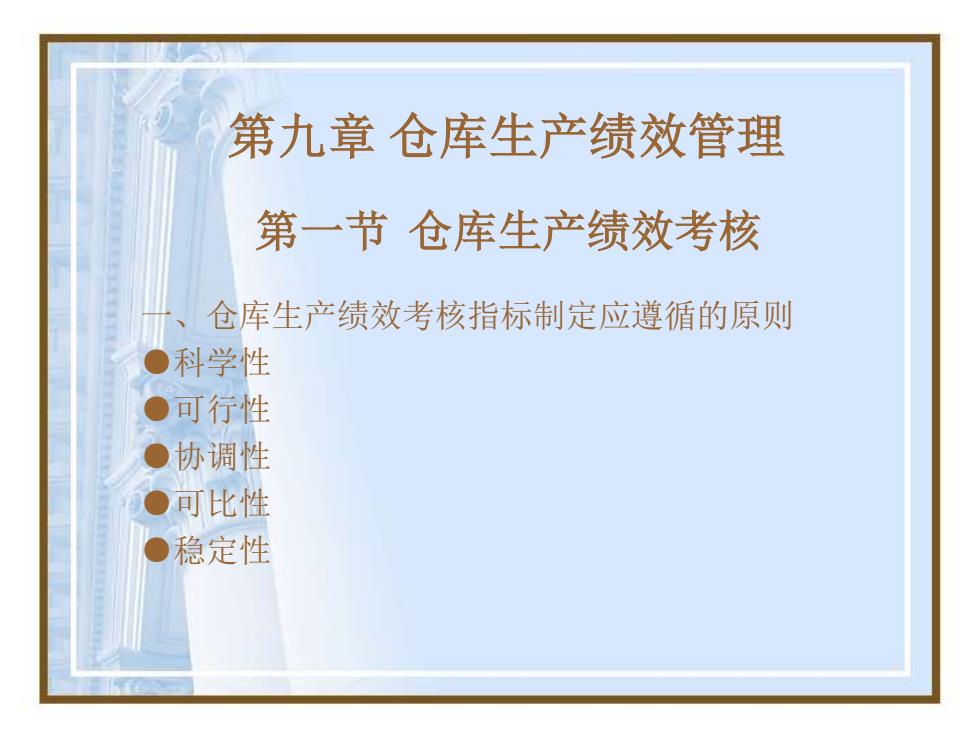 第九章 仓库生产绩效管理

第一节 仓库生产绩效考核

一、仓库生产绩效考核指标制定应遵循的原则

●科学性
●可行性
●协调性
●可比性
●稳定性